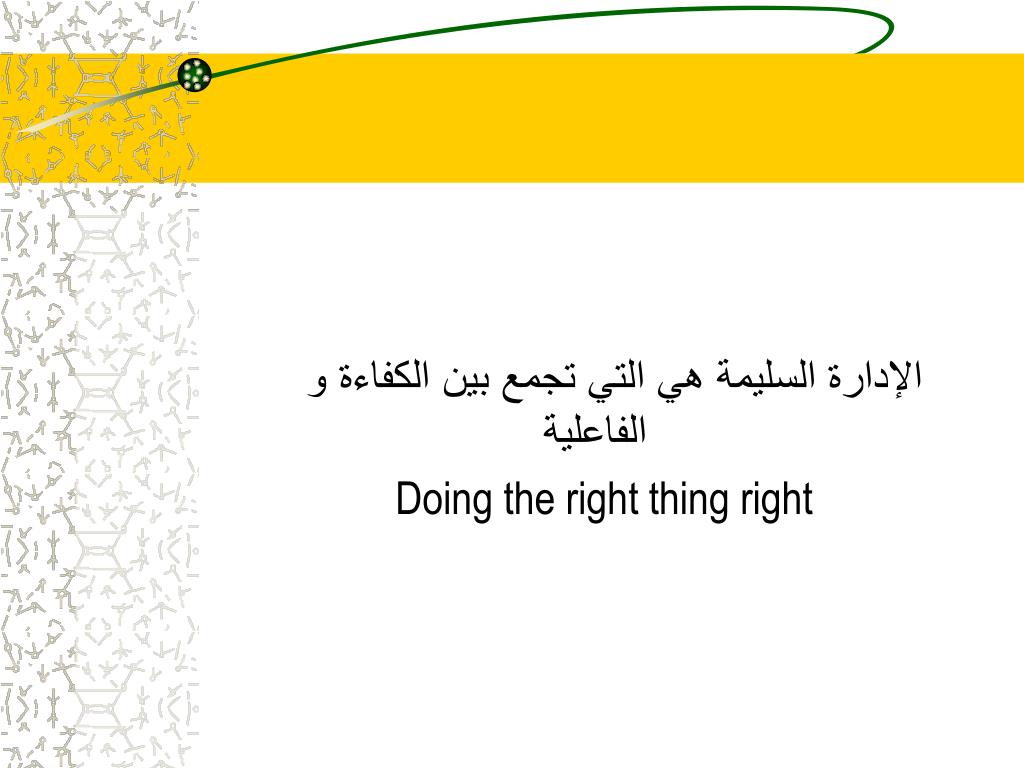 الإدارة السليمة هي التي تجمع بين الكفاءة و الفاعلية

Doing the right thing right